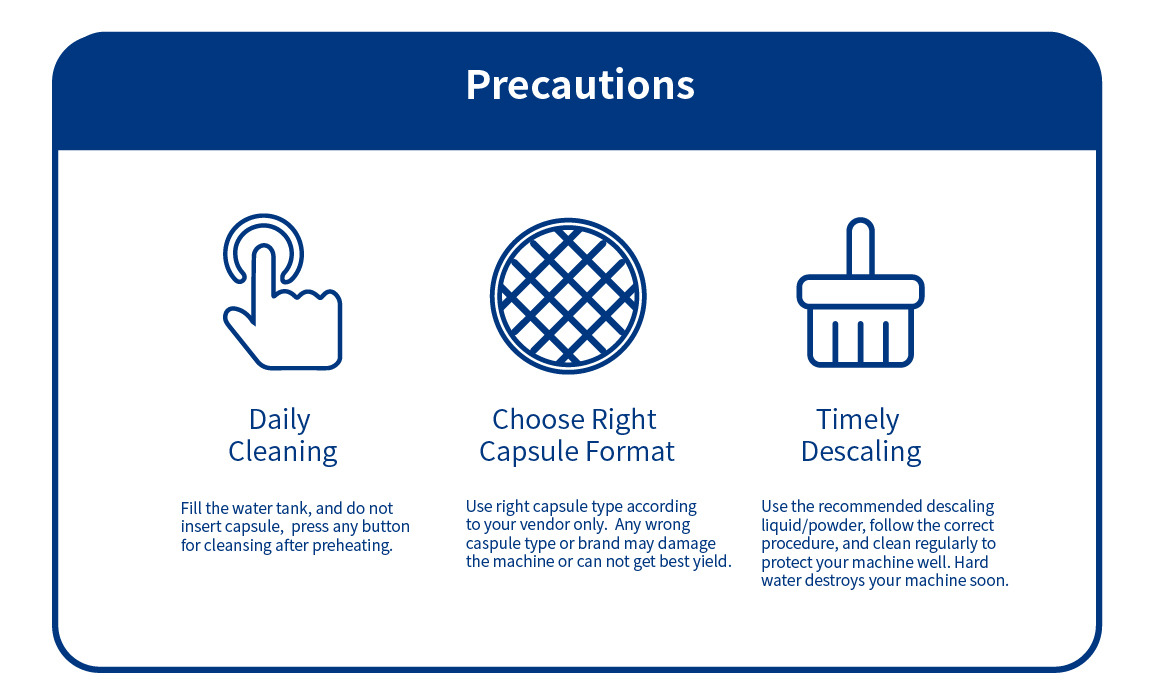 Precautions

Daily Cleaning

Fill the water tank, and do not insert capsule,  press any button for cleansing after preheating.

Choose Right Capsule Format

Use right capsule type according to your vendor only.  Any wrong caspule type or brand may damage the machine or can not get best yield.

Timely Descaling

Use the recommended descaling liquid/powder, follow the correct procedure, and clean regularly to protect your machine well. Hard water destroys your machine soon.